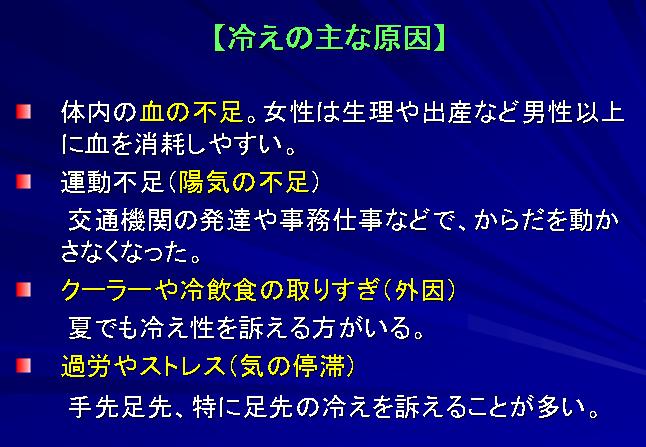 【冷えの主な原因】

体内の血の不足。女性は生理や出産など男性以上に血を消耗しやすい。

運動不足（陽気の不足）

交通機関の発達や事務仕事などで、からだを動かさなくなった。

クーラーや冷飲食の取りすぎ（外因）

夏でも冷え性を訴える方がいる。

過労やストレス（気の停滞）

手先足先、特に足先の冷えを訴えることが多い。